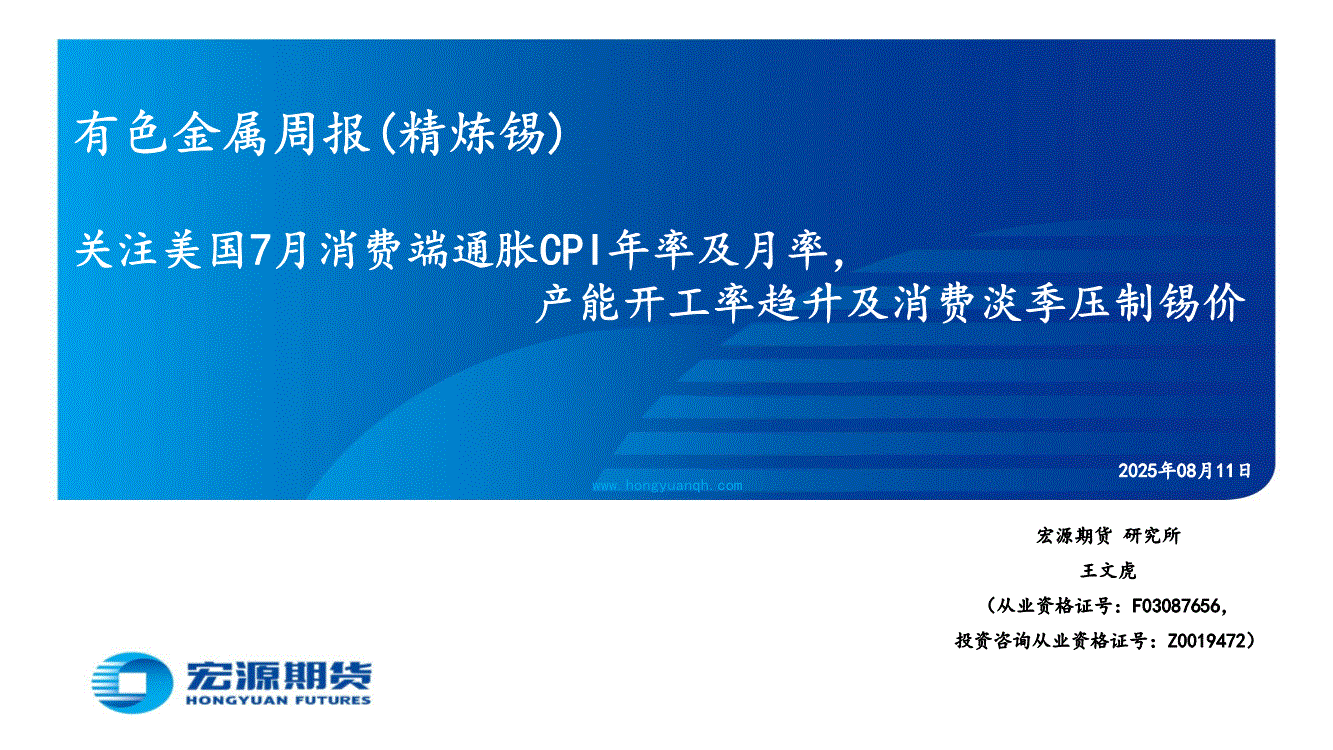 有色金属周报(精炼锡)

关注美国7月消费端通胀CPI年率及月率，
产能开工率趋升及消费淡季压制锡价

2025年08月11日

www.hongyuanqh.com

宏源期货 研究所

王文虎

（从业资格证号：F03087656，
投资咨询从业资格证号：Z0019472）

宏源期货
HONGYUAN FUTURES